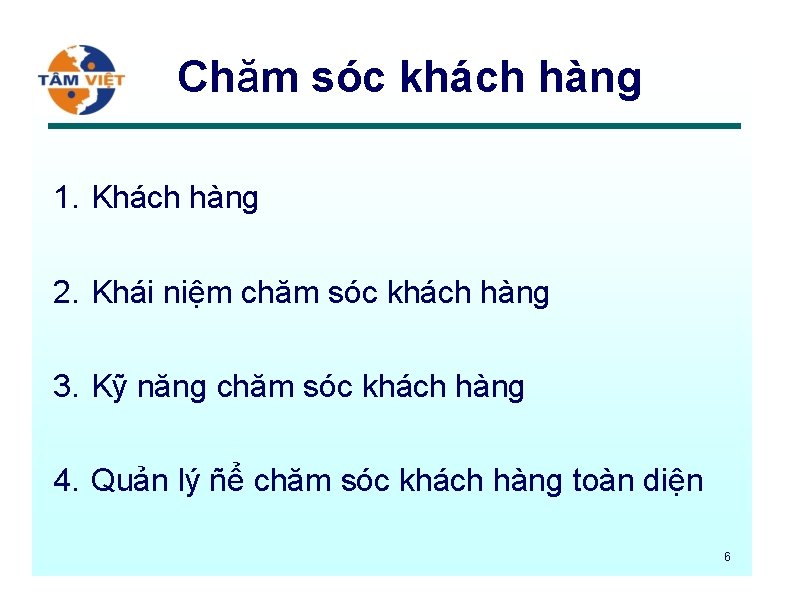 TÂM VIỆT

Chăm sóc khách hàng

1. Khách hàng

2. Khái niệm chăm sóc khách hàng

3. Kỹ năng chăm sóc khách hàng

4. Quản lý ñể chăm sóc khách hàng toàn diện

6